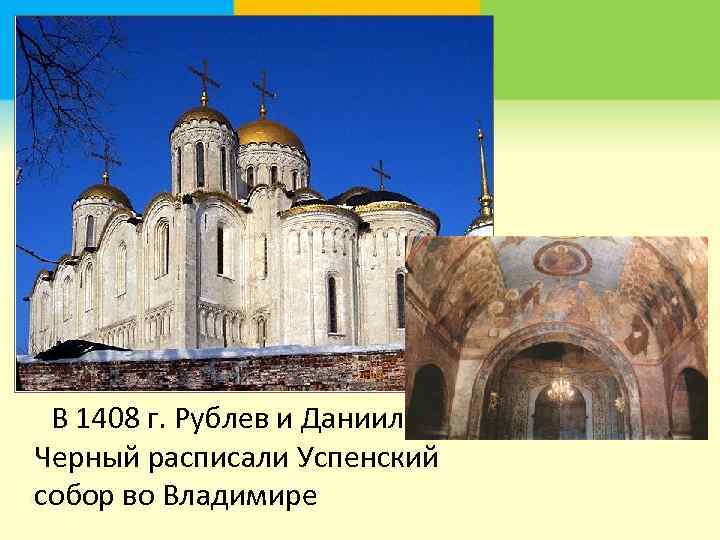 В 1408 г. Рублев и Даниил Черный расписали Успенский собор во Владимире